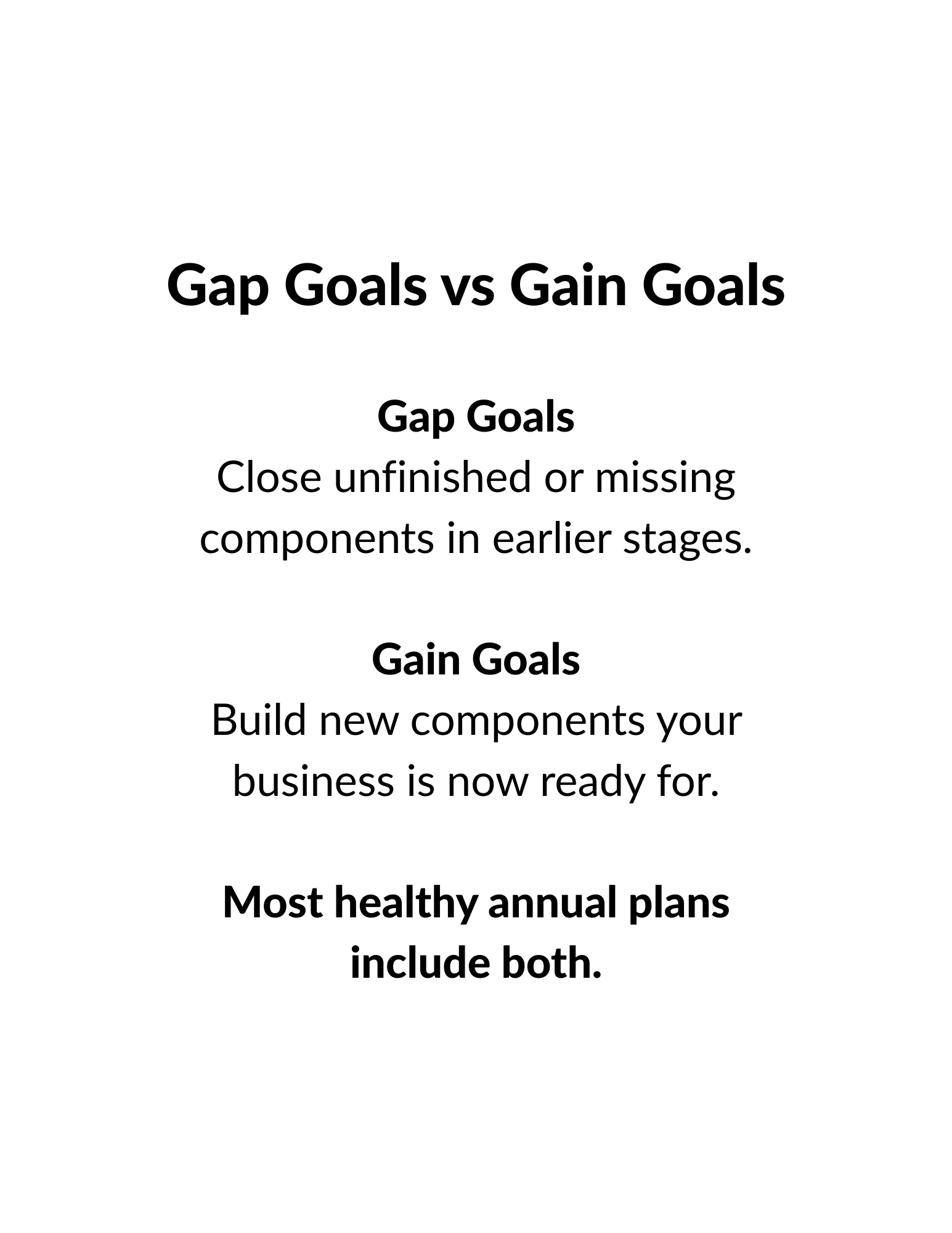 Gap Goals vs Gain Goals

Gap Goals
Close unfinished or missing components in earlier stages.

Gain Goals
Build new components your business is now ready for.

Most healthy annual plans include both.